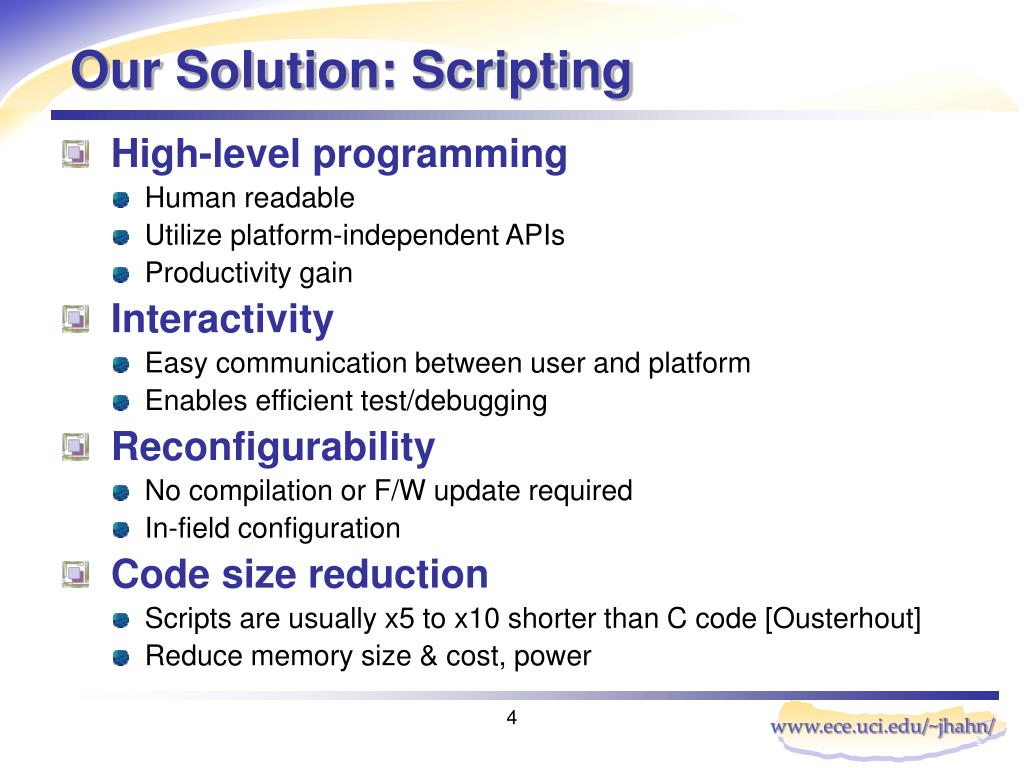 Our Solution: Scripting

High-level programming
Human readable
Utilize platform-independent APIs
Productivity gain

Interactivity
Easy communication between user and platform
Enables efficient test/debugging

Reconfigurability
No compilation or F/W update required
In-field configuration

Code size reduction
Scripts are usually x5 to x10 shorter than C code [Ousterhout]
Reduce memory size & cost, power

4

www.ece.uci.edu/~jhahn/